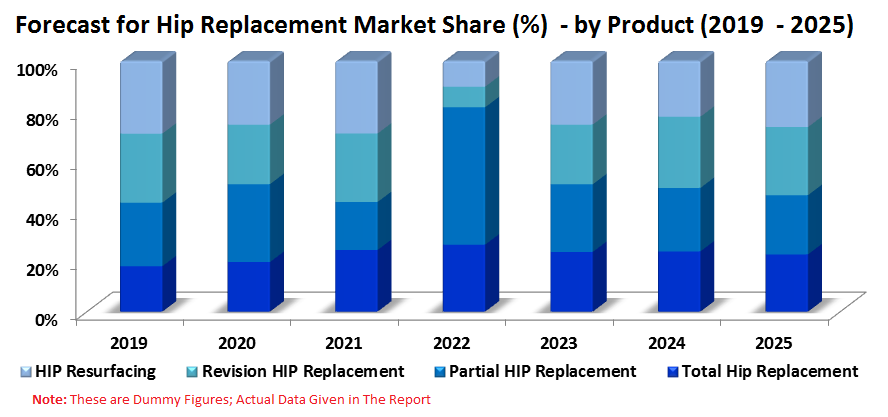 Forecast for Hip Replacement Market Share (%) - by Product (2019 - 2025)

100%
80%
60%
40%
20%
0%

2019
2020
2021
2022
2023
2024
2025

HIP Resurfacing
Revision HIP Replacement
Partial HIP Replacement
Total Hip Replacement

Note: These are Dummy Figures; Actual Data Given in The Report